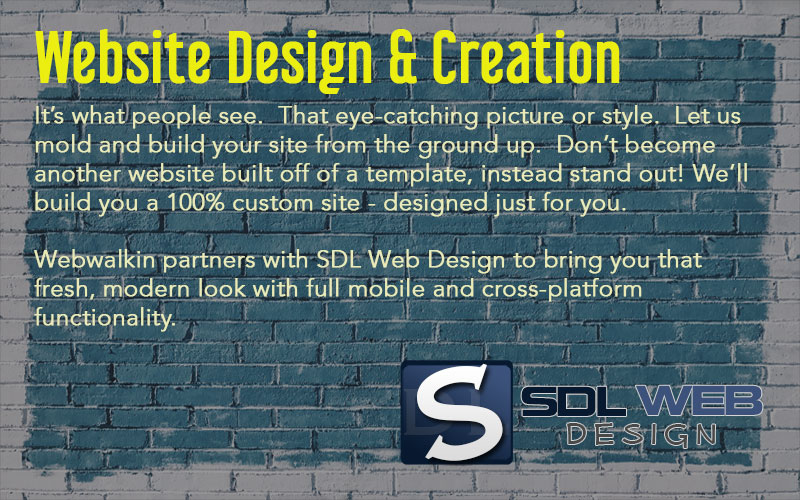 Website Design & Creation

It's what people see. That eye-catching picture or style. Let us mold and build your site from the ground up. Don't become another website built off of a template, instead stand out! We'll build you a 100% custom site - designed just for you.

Webwalkin partners with SDL Web Design to bring you that fresh, modern look with full mobile and cross-platform functionality.

S SDL WEB DESIGN